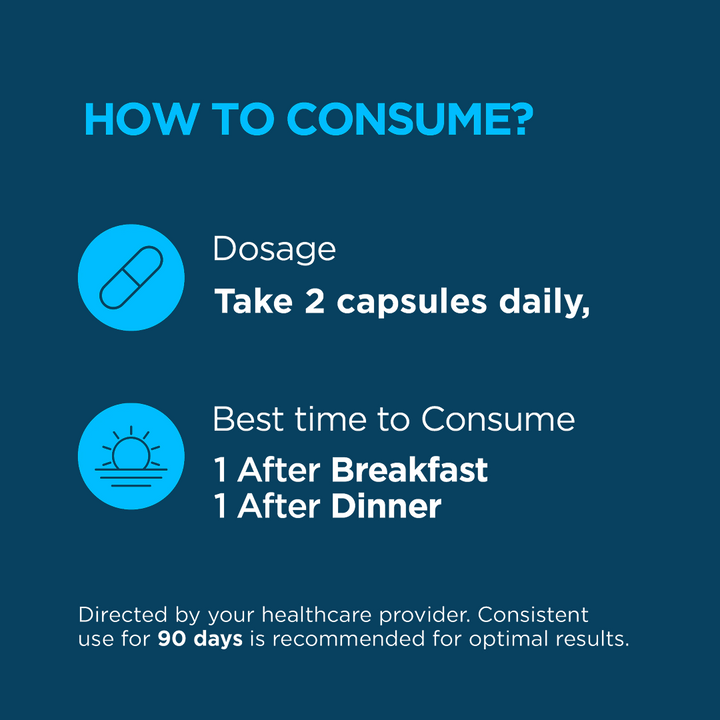 HOW TO CONSUME?

Dosage

Take 2 capsules daily,

Best time to Consume

1 After Breakfast
1 After Dinner

Directed by your healthcare provider. Consistent use for 90 days is recommended for optimal results.